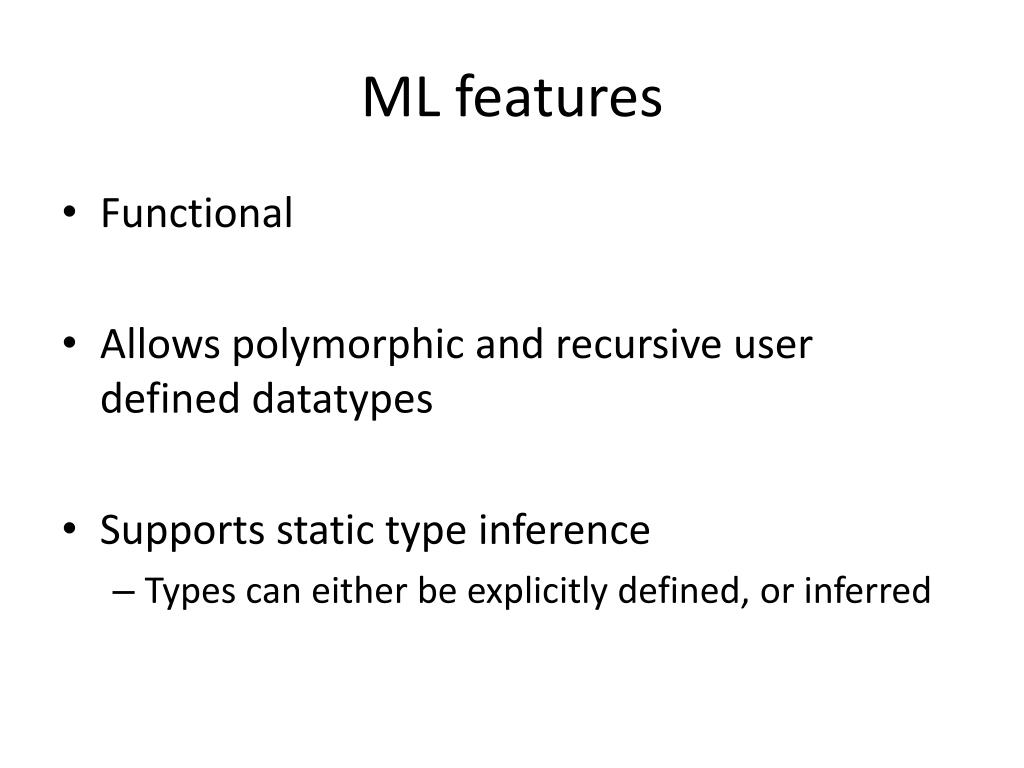 ML features

• Functional

• Allows polymorphic and recursive user defined datatypes

• Supports static type inference
– Types can either be explicitly defined, or inferred